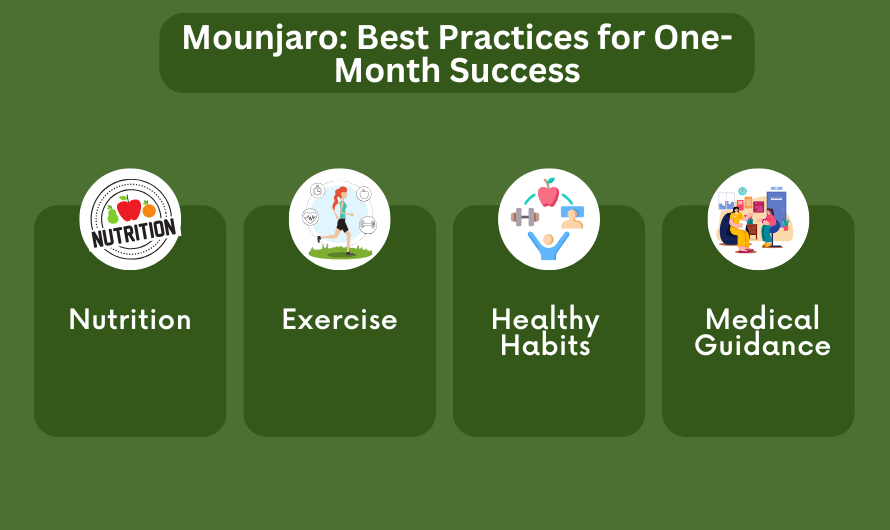 Mounjaro: Best Practices for One-Month Success

NUTRITION

Nutrition

Exercise

Healthy Habits

Medical Guidance